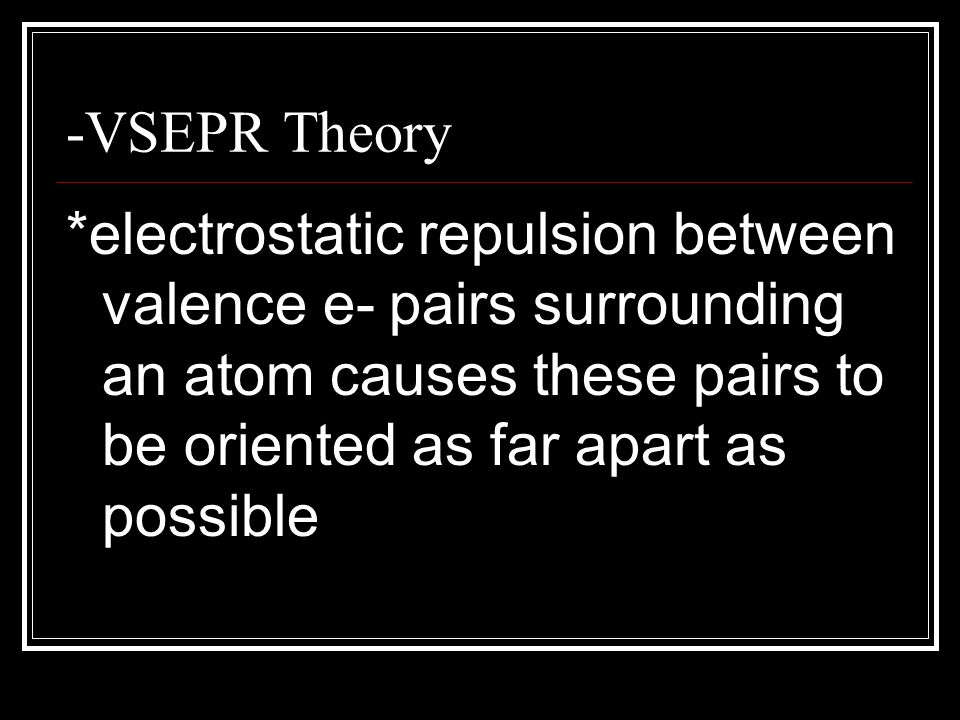 -VSEPR Theory

*electrostatic repulsion between valence e- pairs surrounding an atom causes these pairs to be oriented as far apart as possible